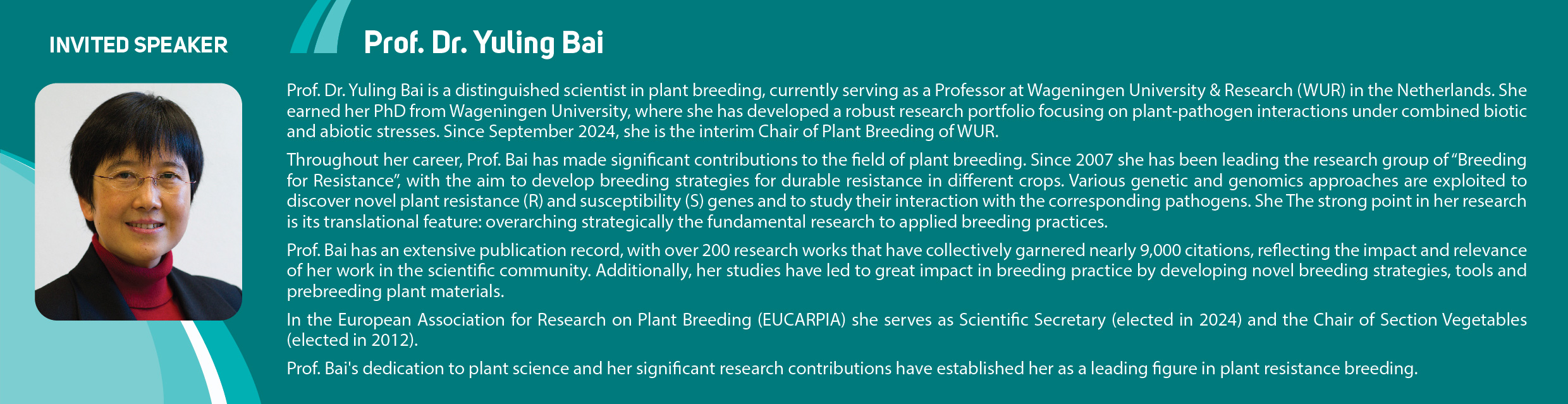 INVITED SPEAKER

Prof. Dr. Yuling Bai

Prof. Dr. Yuling Bai is a distinguished scientist in plant breeding, currently serving as a Professor at Wageningen University & Research (WUR) in the Netherlands. She earned her PhD from Wageningen University, where she has developed a robust research portfolio focusing on plant-pathogen interactions under combined biotic and abiotic stresses. Since September 2024, she is the interim Chair of Plant Breeding of WUR.

Throughout her career, Prof. Bai has made significant contributions to the field of plant breeding. Since 2007 she has been leading the research group of "Breeding for Resistance", with the aim to develop breeding strategies for durable resistance in different crops. Various genetic and genomics approaches are exploited to discover novel plant resistance (R) and susceptibility (S) genes and to study their interaction with the corresponding pathogens. She The strong point in her research is its translational feature: overarching strategically the fundamental research to applied breeding practices.

Prof. Bai has an extensive publication record, with over 200 research works that have collectively garnered nearly 9,000 citations, reflecting the impact and relevance of her work in the scientific community. Additionally, her studies have led to great impact in breeding practice by developing novel breeding strategies, tools and prebreeding plant materials.

In the European Association for Research on Plant Breeding (EUCARPIA) she serves as Scientific Secretary (elected in 2024) and the Chair of Section Vegetables (elected in 2012).

Prof. Bai's dedication to plant science and her significant research contributions have established her as a leading figure in plant resistance breeding.